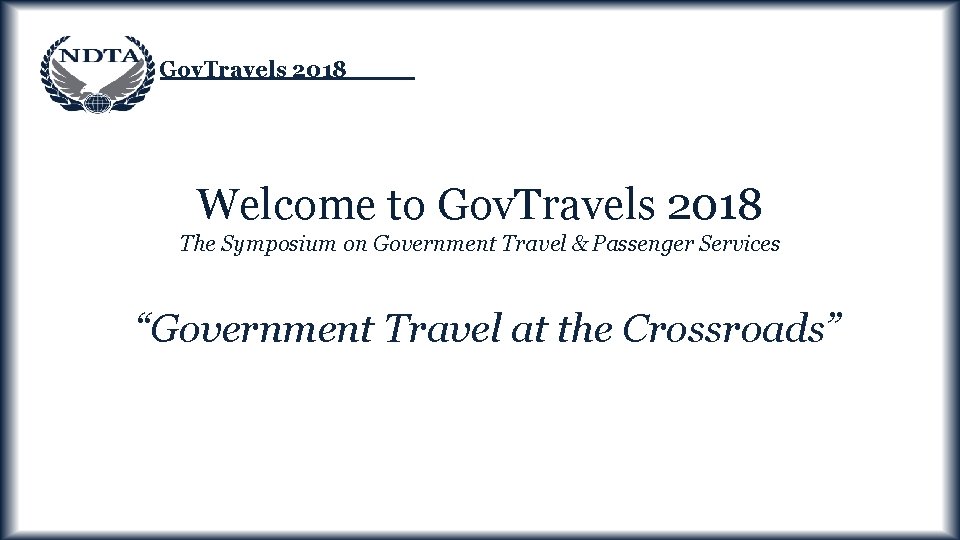 NDTA

GovTravels 2018

Welcome to GovTravels 2018

The Symposium on Government Travel & Passenger Services

“Government Travel at the Crossroads”